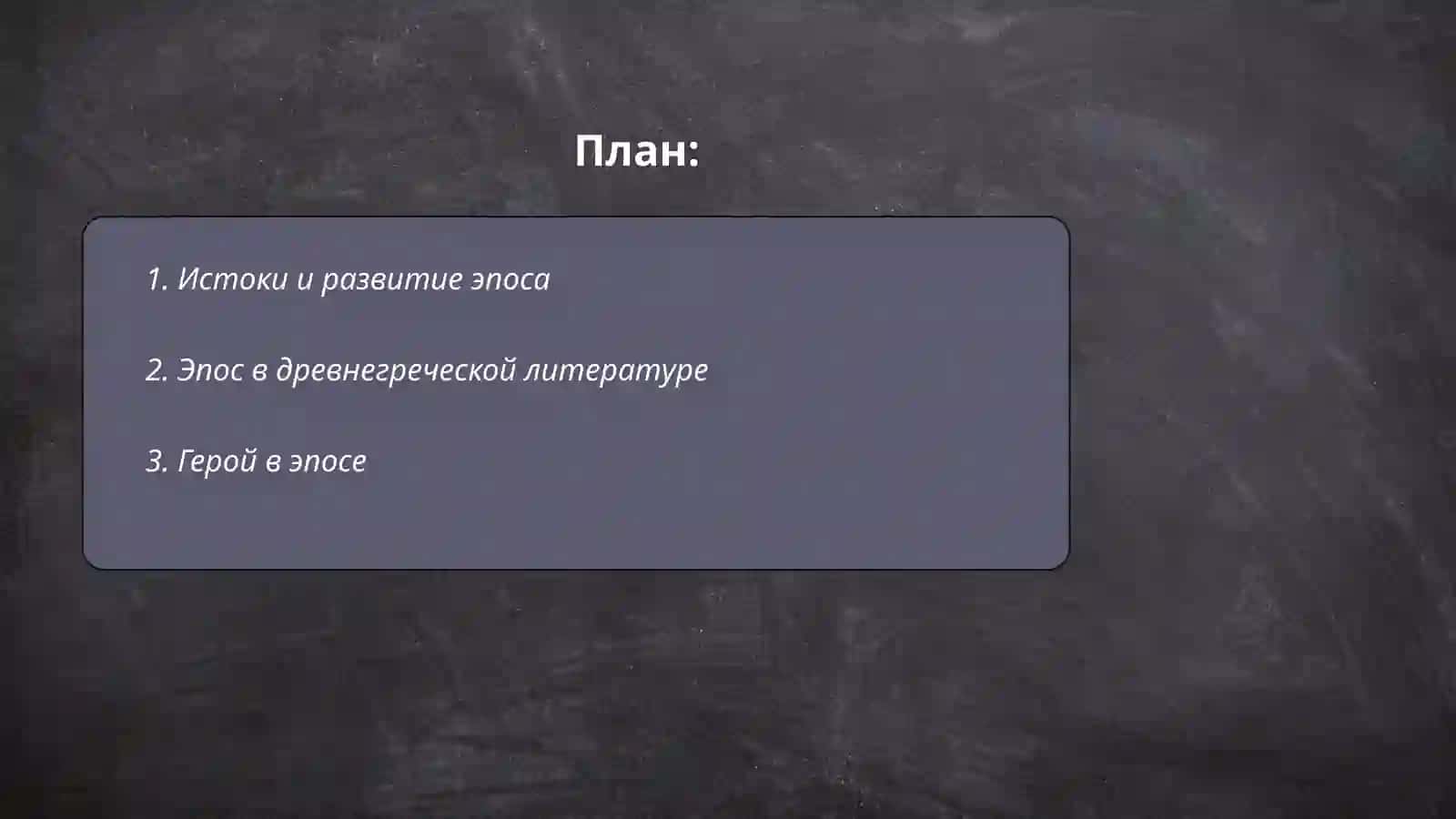 План:

1. Истоки и развитие эпоса

2. Эпос в древнегреческой литературе

3. Герой в эпосе